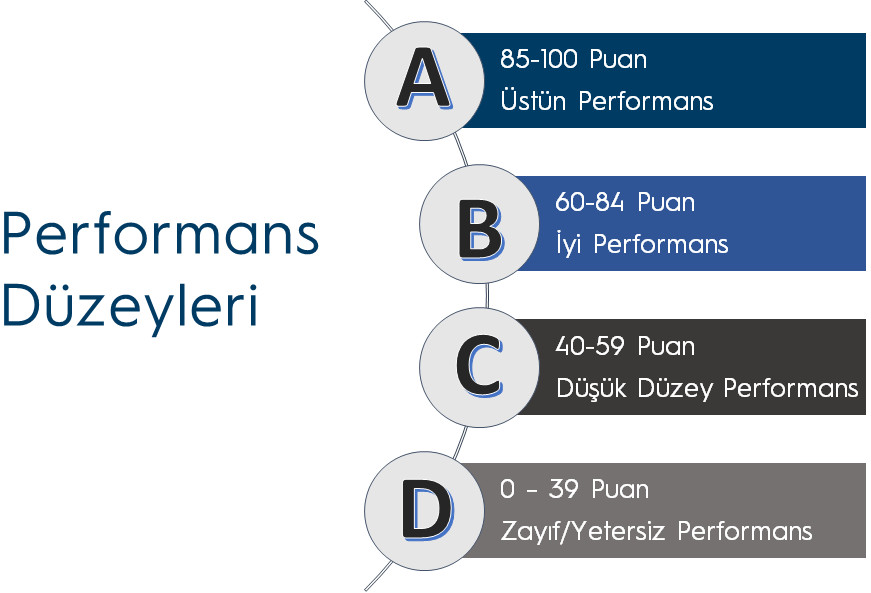 Performans Düzeyleri

A
85-100 Puan
Üstün Performans

B
60-84 Puan
İyi Performans

C
40-59 Puan
Düşük Düzey Performans

D
0 - 39 Puan
Zayıf/Yetersiz Performans